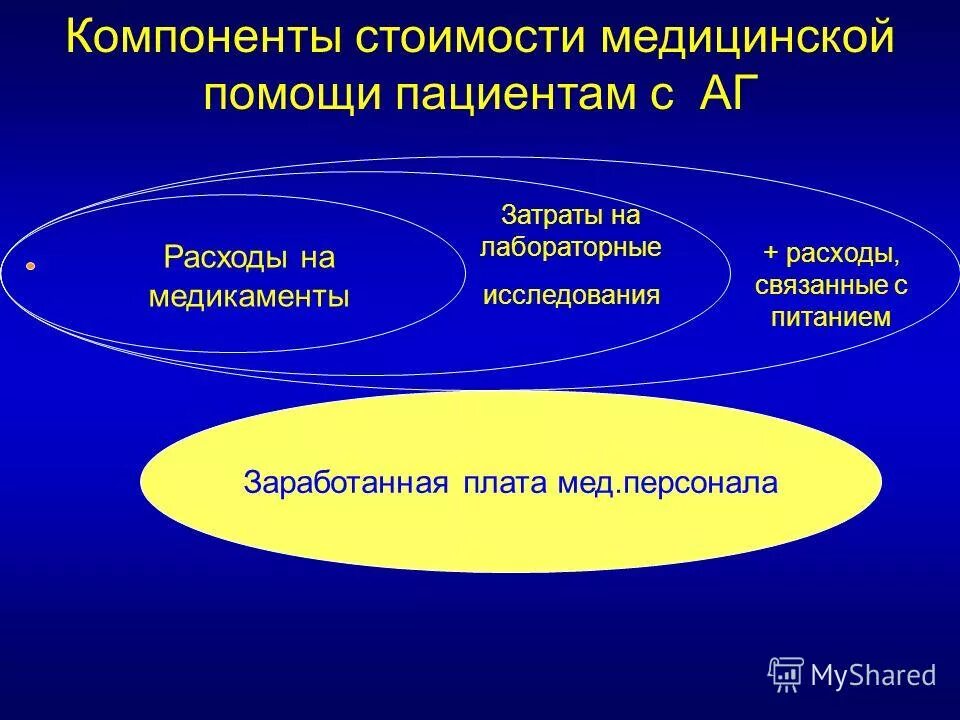 Компоненты стоимости медицинской помощи пациентам с АГ

Расходы на медикаменты

Затраты на лабораторные исследования

+ расходы, связанные с питанием

Заработанная плата мед.персонала

MyShared